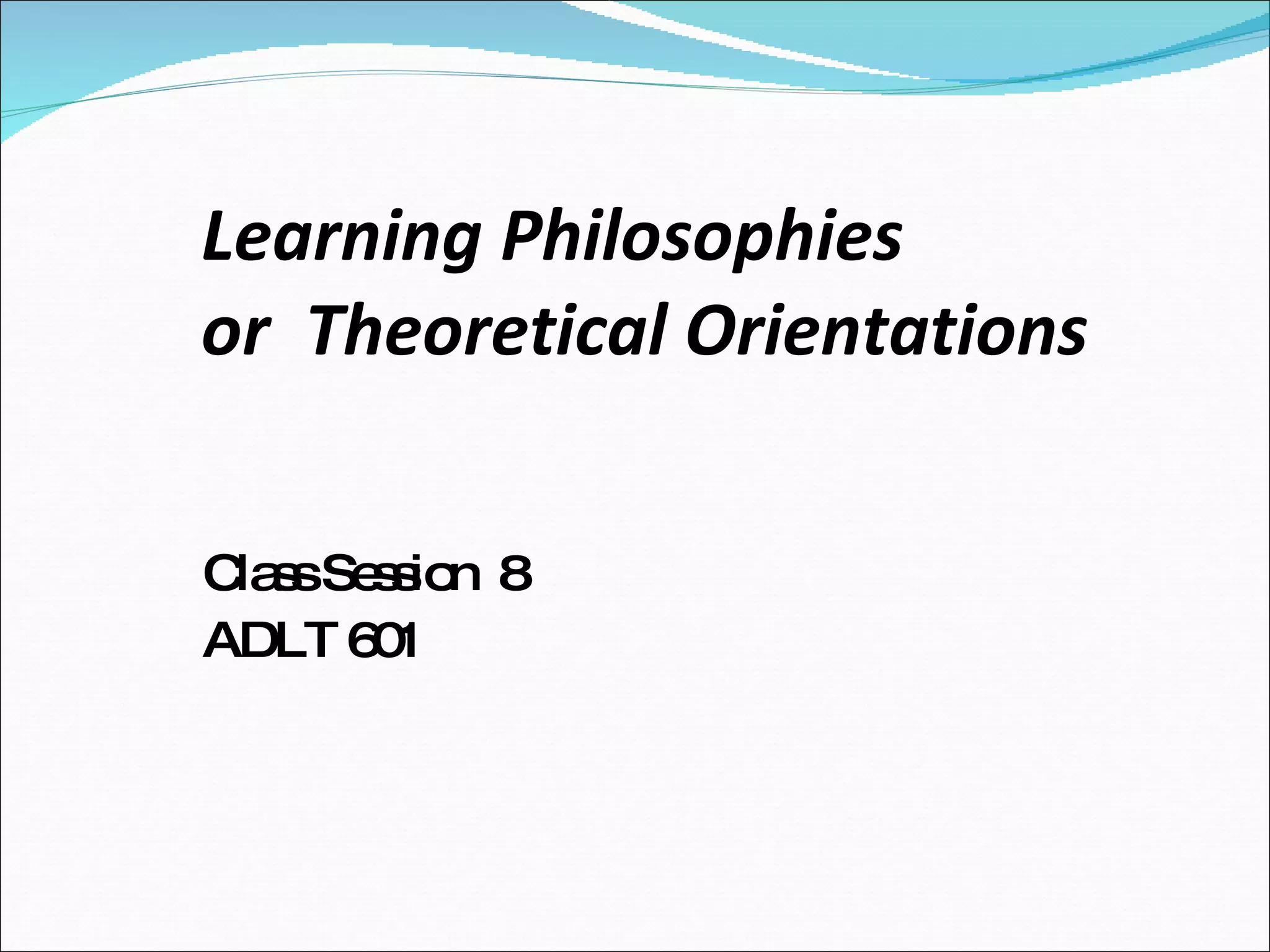 Learning Philosophies
or Theoretical Orientations

Class Session 8
ADLT 601